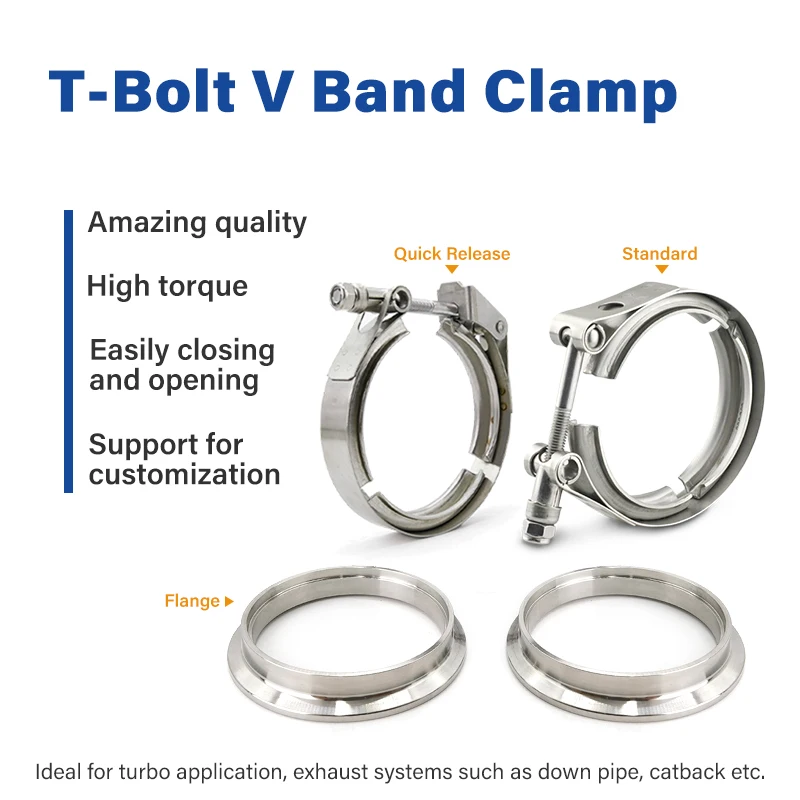 T-Bolt V Band Clamp

Amazing quality

High torque

Easily closing and opening

Support for customization

Quick Release

Standard

Flange

Ideal for turbo application, exhaust systems such as down pipe, catback etc.